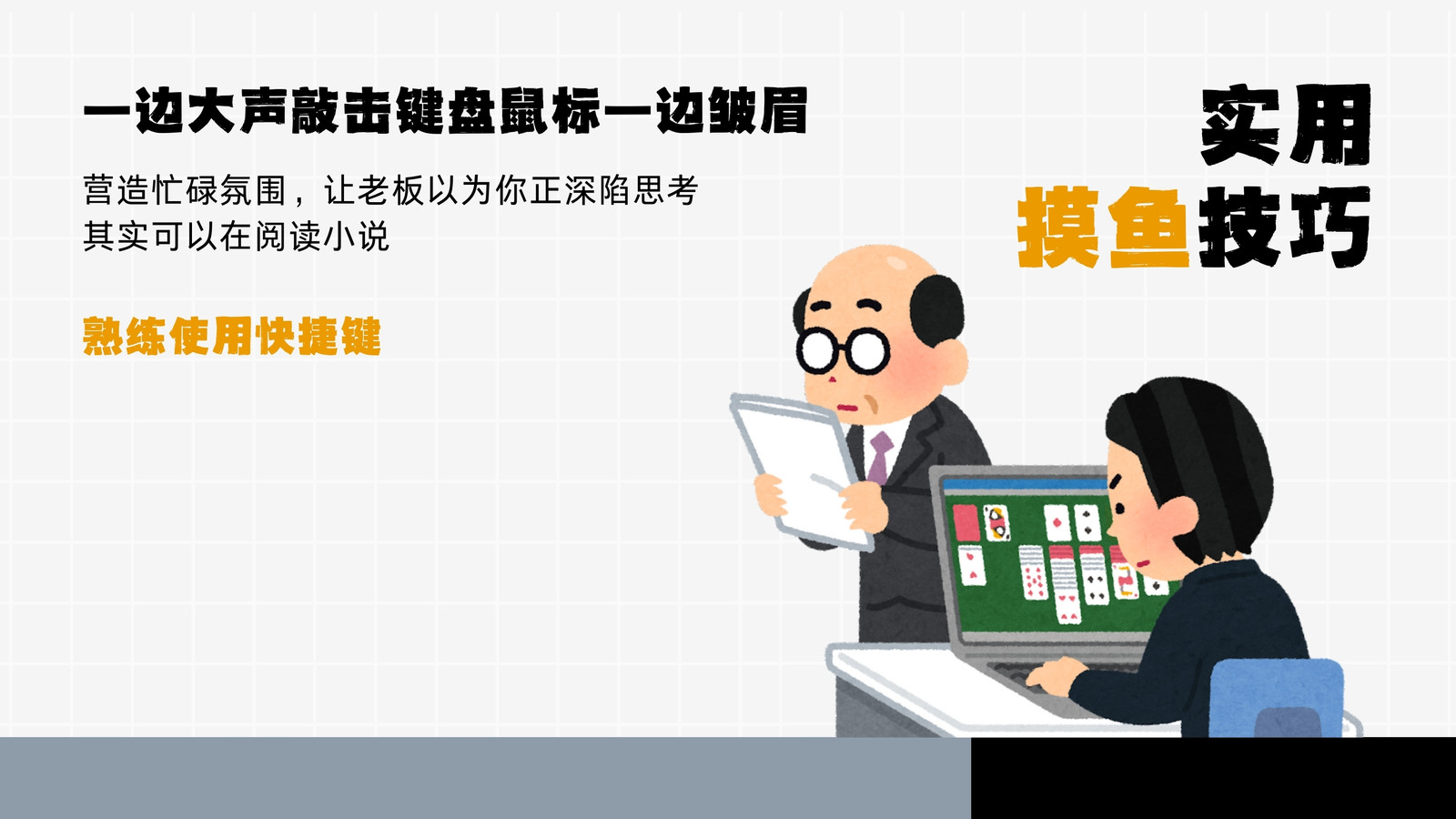 一边大声敲击键盘鼠标一边皱眉

营造忙碌氛围，让老板以为你正深陷思考
其实可以在阅读小说

熟练使用快捷键

实用
摸鱼技巧